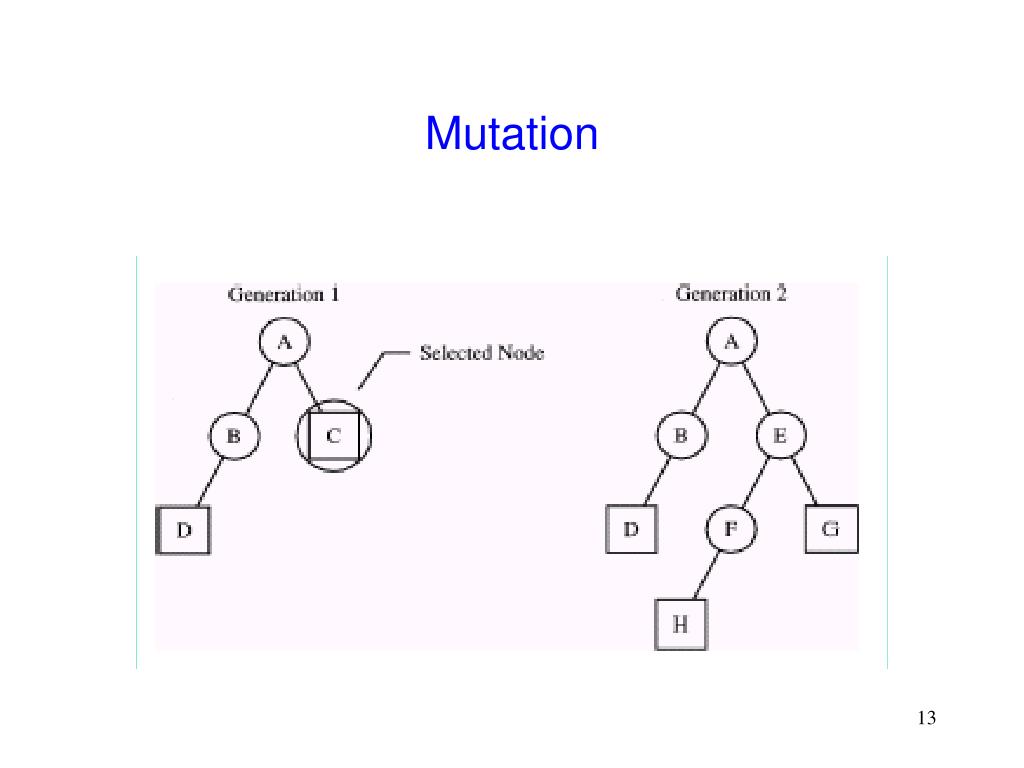 Mutation

Generation 1

A

Selected Node

B

C

D

Generation 2

A

B

E

D

F

G

H

13